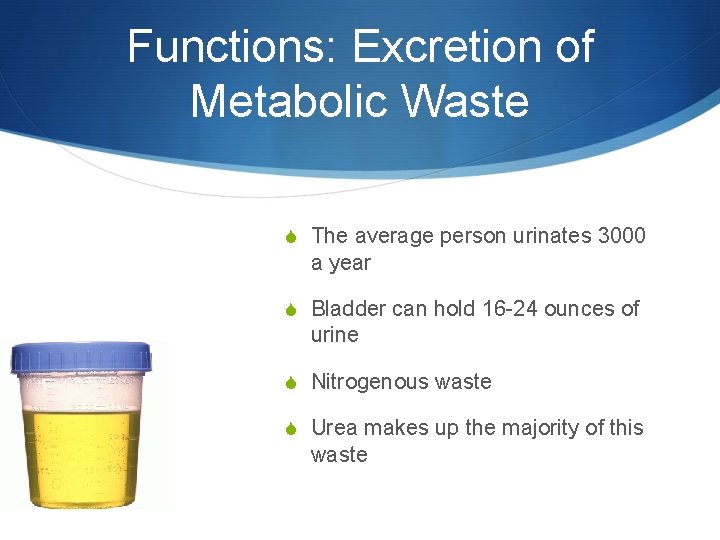 Functions: Excretion of Metabolic Waste

The average person urinates 3000 a year

Bladder can hold 16-24 ounces of urine

Nitrogenous waste

Urea makes up the majority of this waste